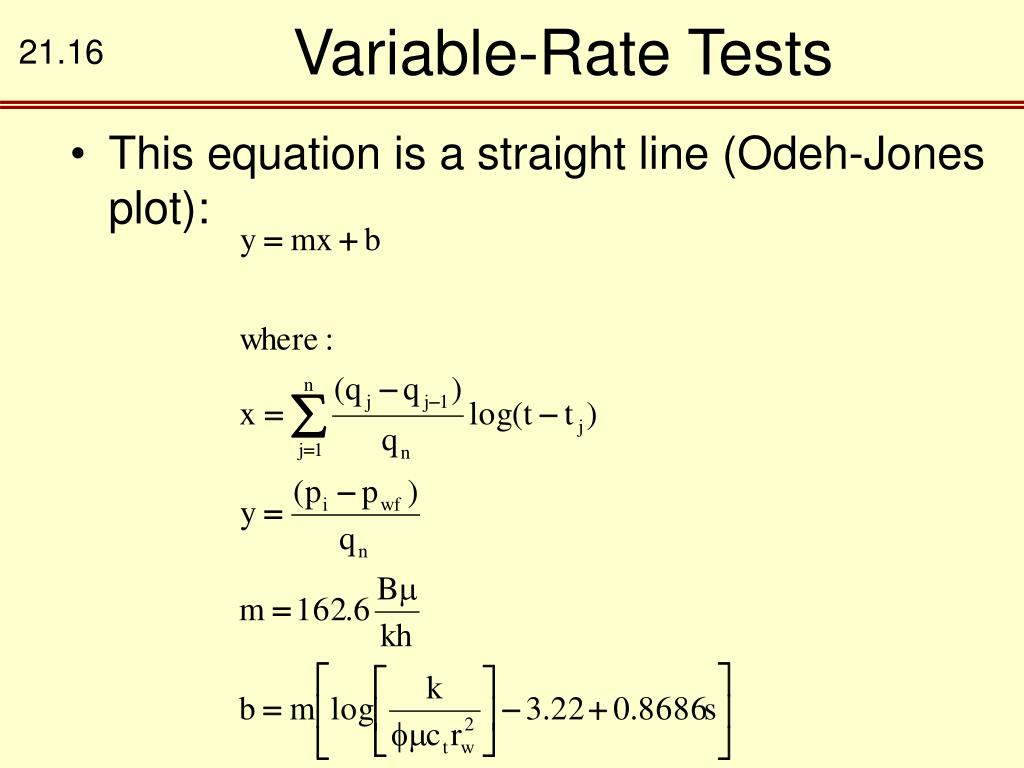 21.16

Variable-Rate Tests

• This equation is a straight line (Odeh-Jones plot):

$y = mx + b$

where :

$x = \sum_{j=1}^{n} \frac{(q_j - q_{j-1})}{q_n} \log(t - t_j)$

$y = \frac{(p_i - p_{wf})}{q_n}$

$m = 162.6 \frac{B\mu}{kh}$

$b = m\left[\log\left[\frac{k}{\phi\mu c_t r_w^2}\right] - 3.22 + 0.8686s\right]$